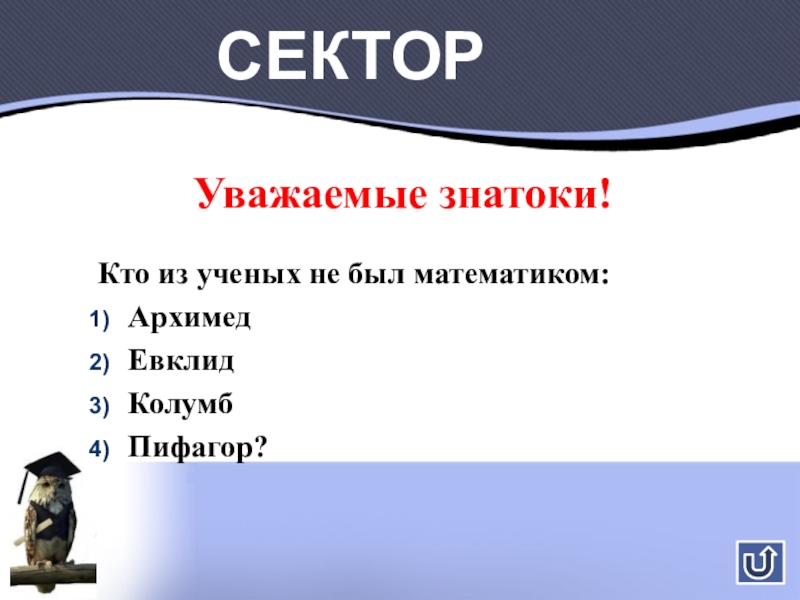 СЕКТОР

Уважаемые знатоки!

Кто из ученых не был математиком:

1) Архимед
2) Евклид
3) Колумб
4) Пифагор?